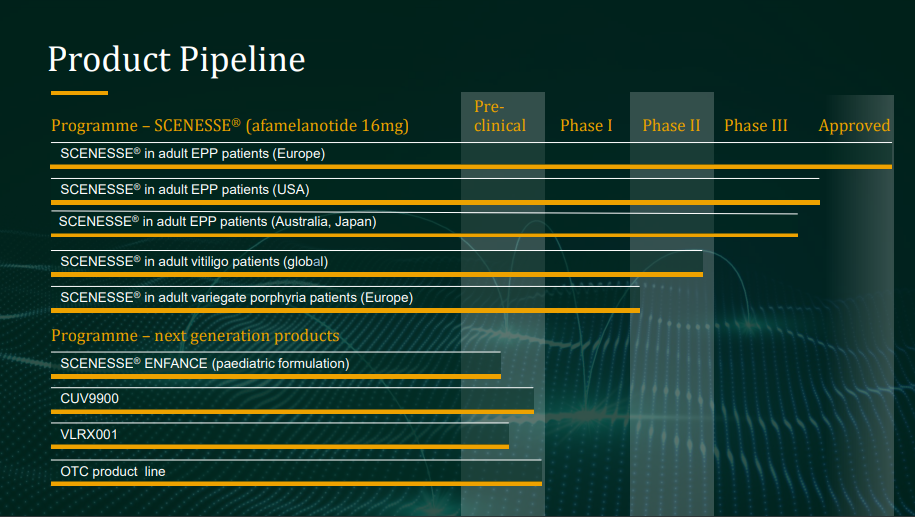 Product Pipeline

Programme – SCENESSE® (afamelanotide 16mg)

Pre-clinical

Phase I

Phase II

Phase III

Approved

SCENESSE® in adult EPP patients (Europe)

SCENESSE® in adult EPP patients (USA)

SCENESSE® in adult EPP patients (Australia, Japan)

SCENESSE® in adult vitiligo patients (global)

SCENESSE® in adult variegate porphyria patients (Europe)

Programme – next generation products

SCENESSE® ENFANCE (paediatric formulation)

CUV9900

VLRX001

OTC product line